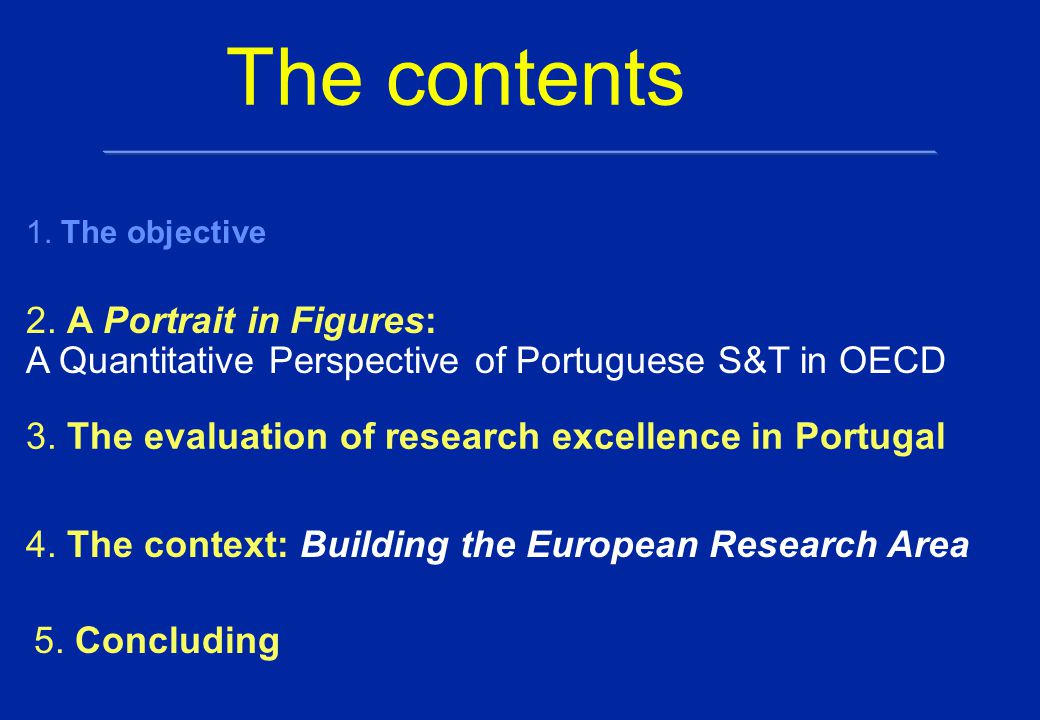 The contents

1. The objective

2. A Portrait in Figures:
A Quantitative Perspective of Portuguese S&T in OECD

3. The evaluation of research excellence in Portugal

4. The context: Building the European Research Area

5. Concluding